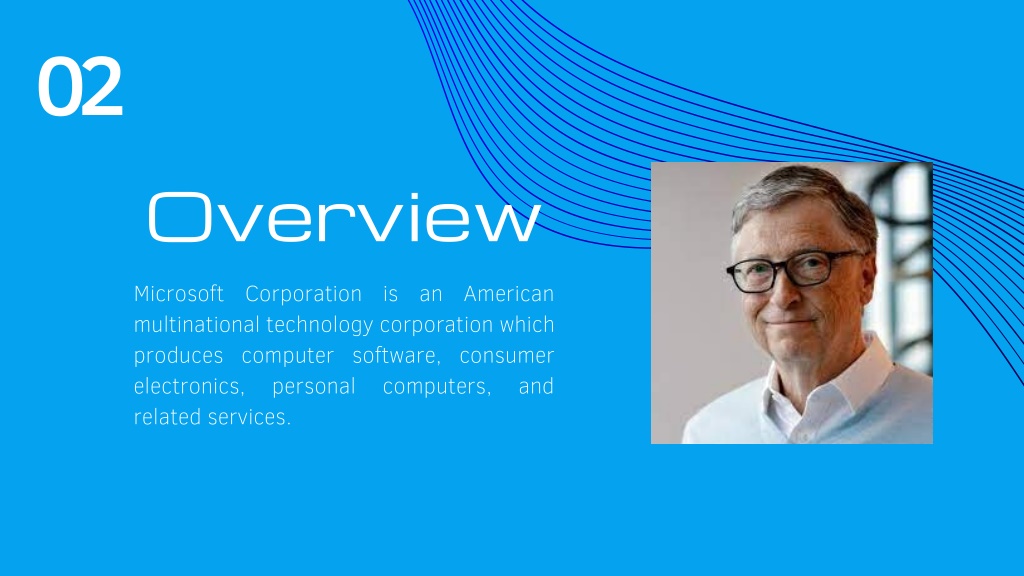 02

Overview

Microsoft Corporation is an American multinational technology corporation which produces computer software, consumer electronics, personal computers, and related services.